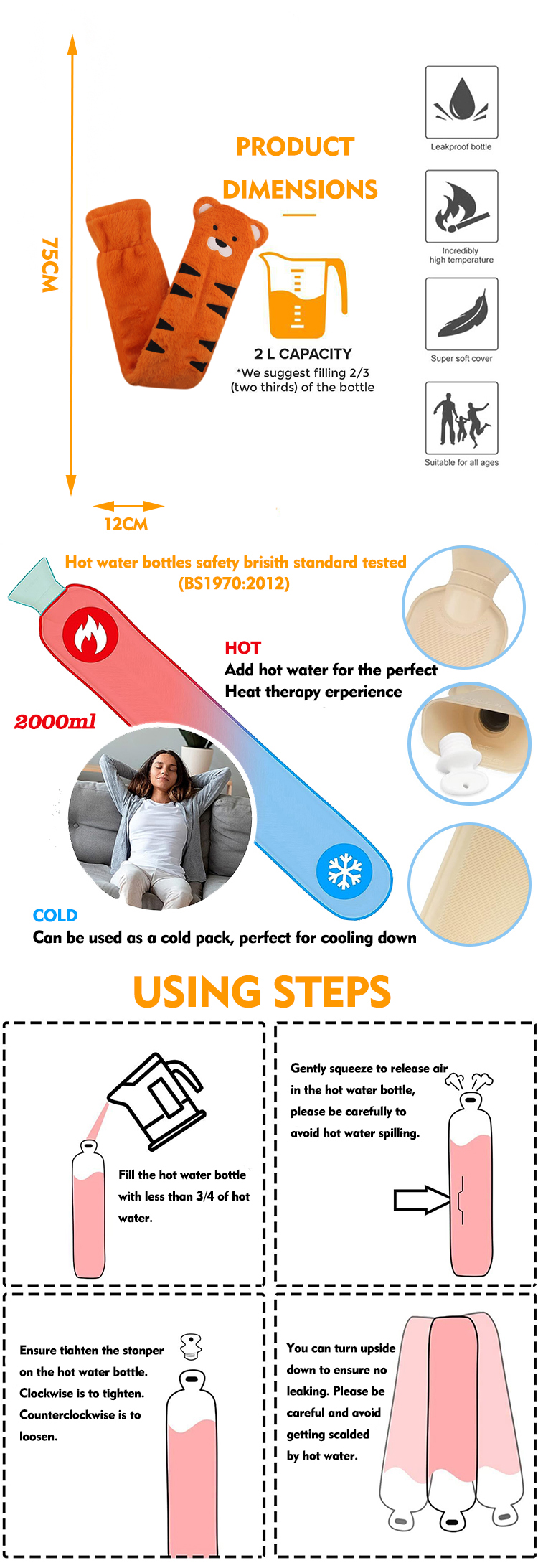 75CM

PRODUCT DIMENSIONS

2 L CAPACITY
*We suggest filling 2/3 (two thirds) of the bottle

12CM

Leakproof bottle

Incredibly high temperature

Super soft cover

Suitable for all ages

Hot water bottles safety brisith standard tested (BS1970:2012)

HOT
Add hot water for the perfect Heat therapy erperience

2000ml

COLD
Can be used as a cold pack, perfect for cooling down

USING STEPS

Fill the hot water bottle with less than 3/4 of hot water.

Gently squeeze to release air in the hot water bottle, please be carefully to avoid hot water spilling.

Ensure tiahten the stonper on the hot water bottle. Clockwise is to tighten. Counterclockwise is to loosen.

You can turn upside down to ensure no leaking. Please be careful and avoid getting scalded by hot water.